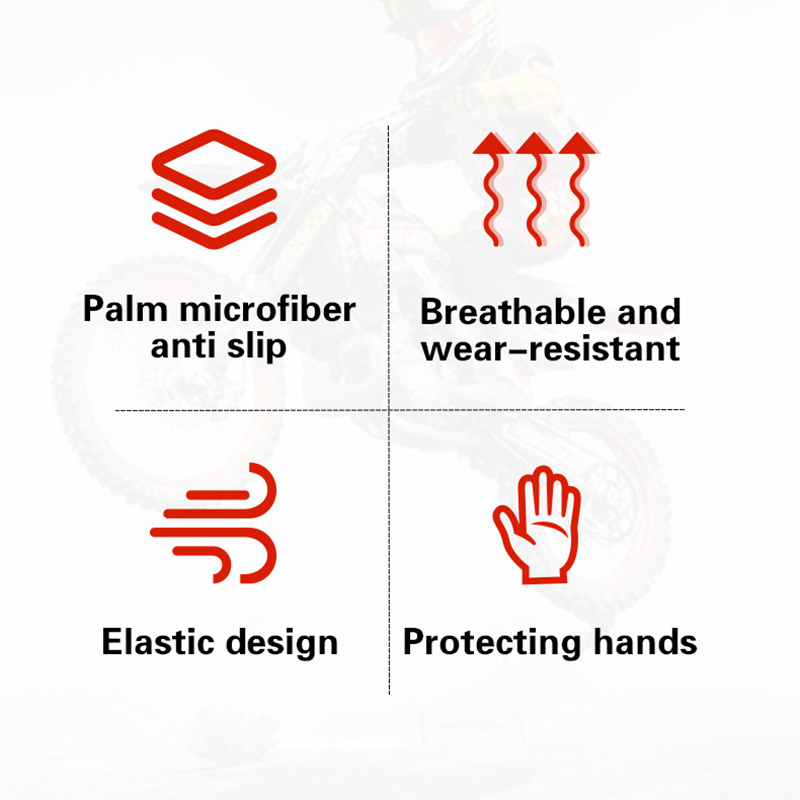 Palm microfiber anti slip

Breathable and wear–resistant

Elastic design

Protecting hands